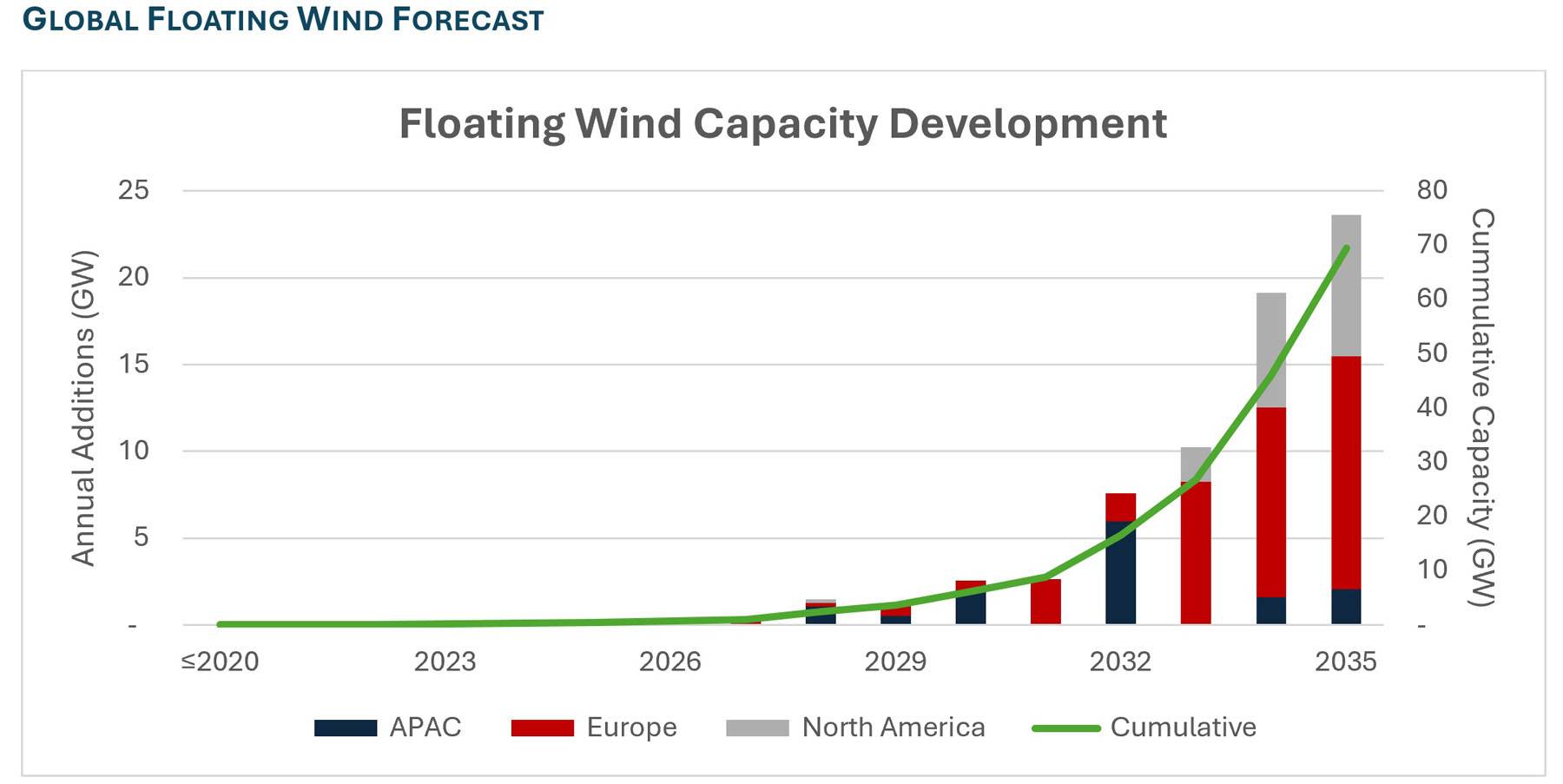 GLOBAL FLOATING WIND FORECAST

Floating Wind Capacity Development

Annual Additions (GW)

25
20
15
10
5
-

Cummulative Capacity (GW)

80
70
60
50
40
30
20
10
-

≤2020
2023
2026
2029
2032
2035

APAC
Europe
North America
Cumulative